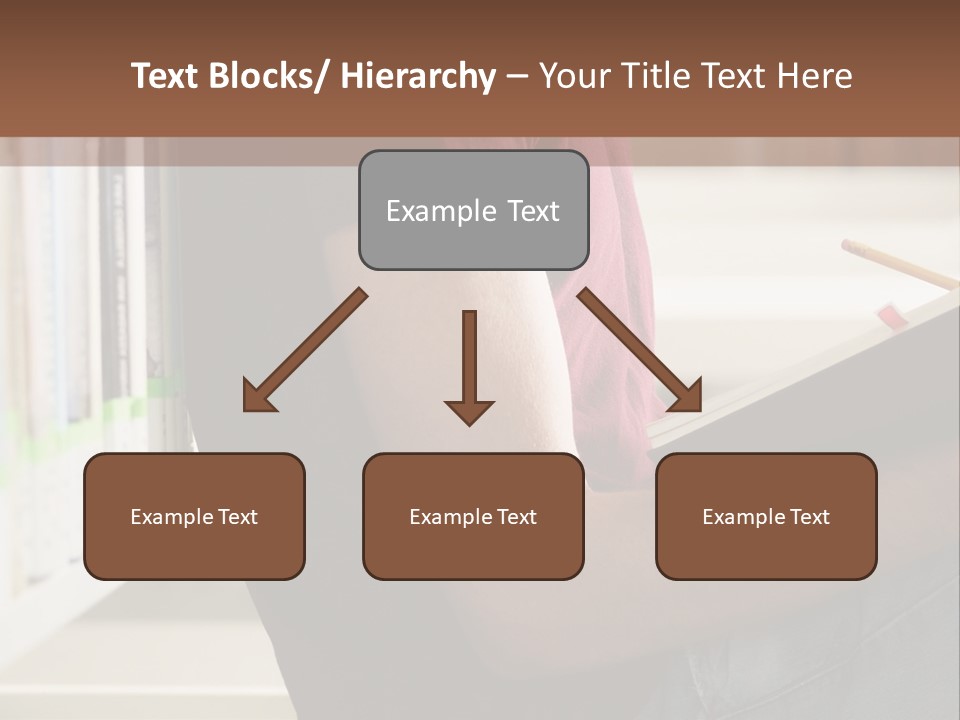 Text Blocks/ Hierarchy – Your Title Text Here

Example Text

Example Text

Example Text

Example Text